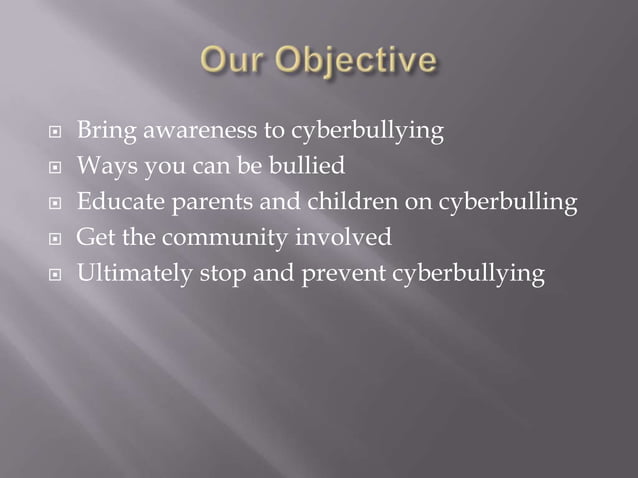 Our Objective

- Bring awareness to cyberbullying
- Ways you can be bullied
- Educate parents and children on cyberbulling
- Get the community involved
- Ultimately stop and prevent cyberbullying